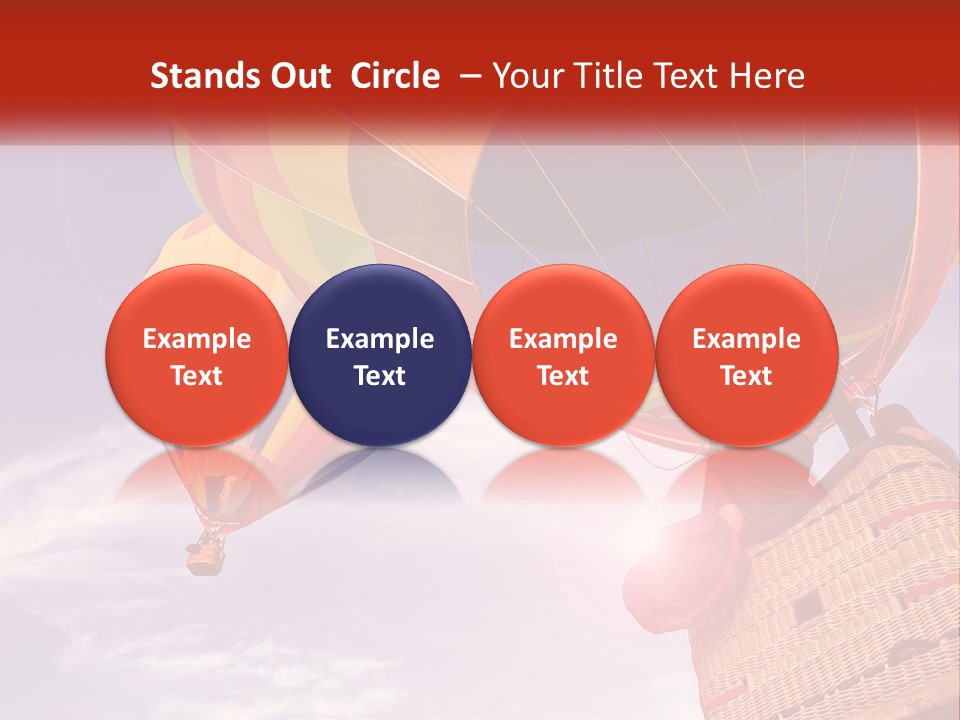 Stands Out Circle – Your Title Text Here

Example Text

Example Text

Example Text

Example Text